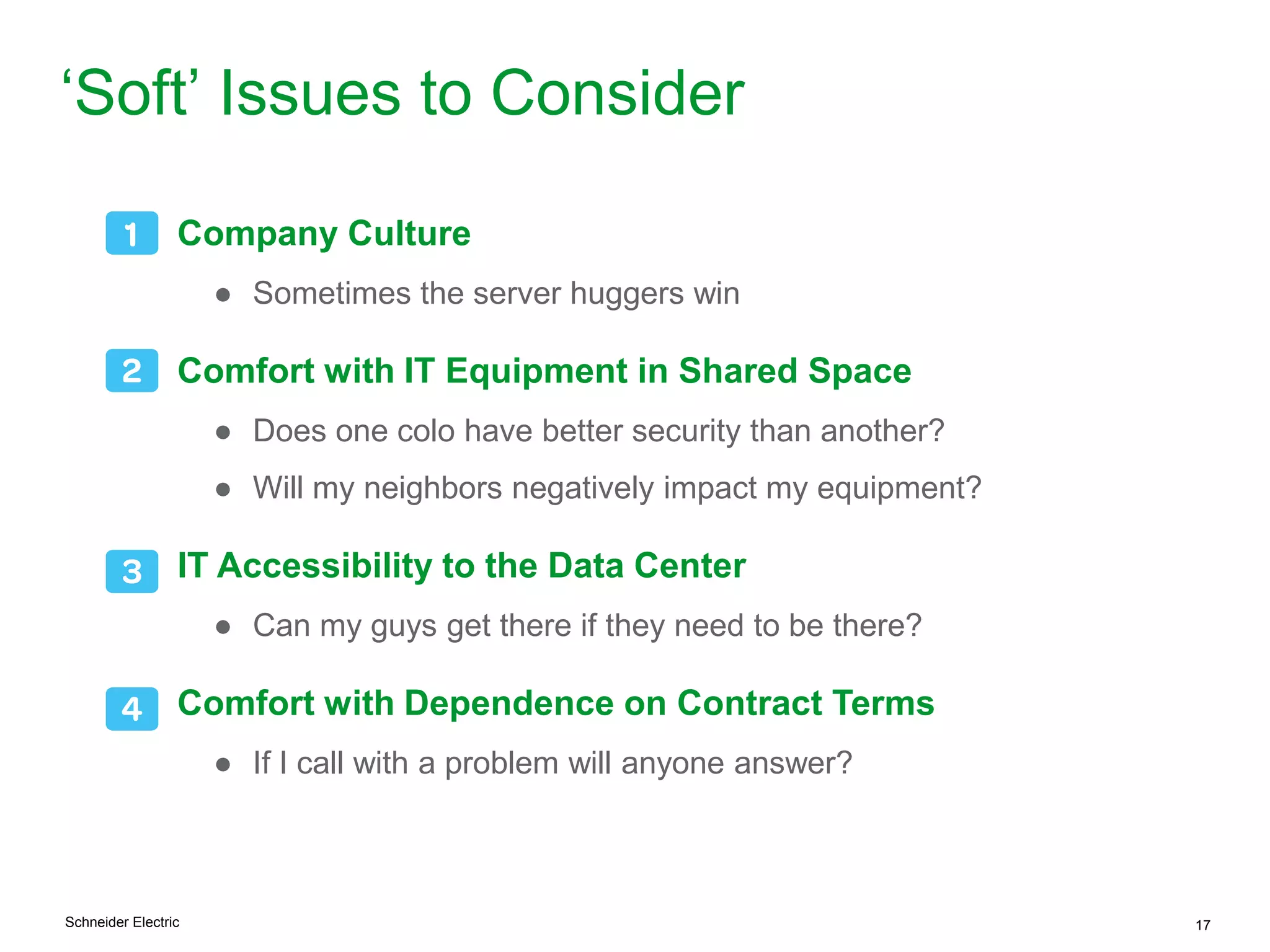 ‘Soft’ Issues to Consider

1 Company Culture

● Sometimes the server huggers win

2 Comfort with IT Equipment in Shared Space

● Does one colo have better security than another?

● Will my neighbors negatively impact my equipment?

3 IT Accessibility to the Data Center

● Can my guys get there if they need to be there?

4 Comfort with Dependence on Contract Terms

● If I call with a problem will anyone answer?

Schneider Electric

17